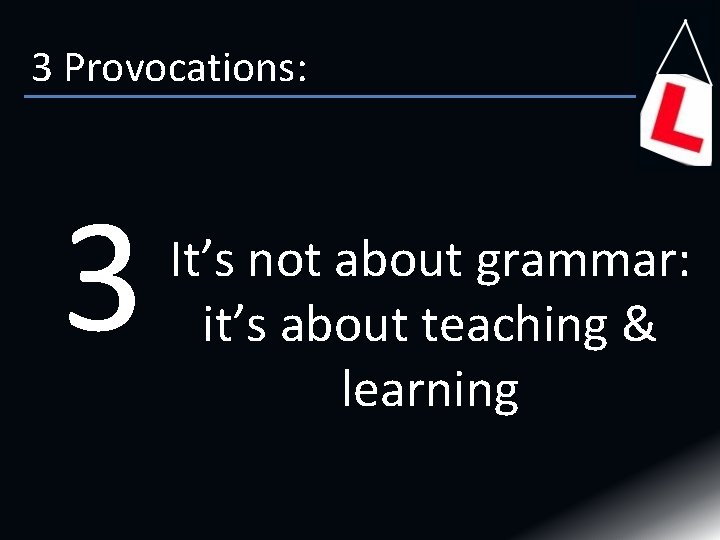 3 Provocations:

L

3

It’s not about grammar: it’s about teaching & learning